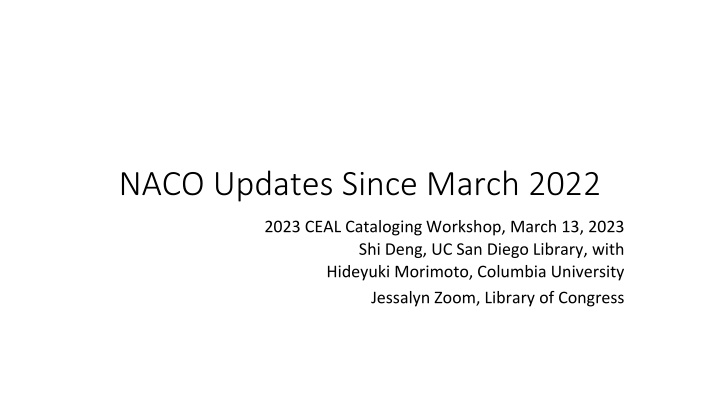 NACO Updates Since March 2022

2023 CEAL Cataloging Workshop, March 13, 2023
Shi Deng, UC San Diego Library, with
Hideyuki Morimoto, Columbia University
Jessalyn Zoom, Library of Congress